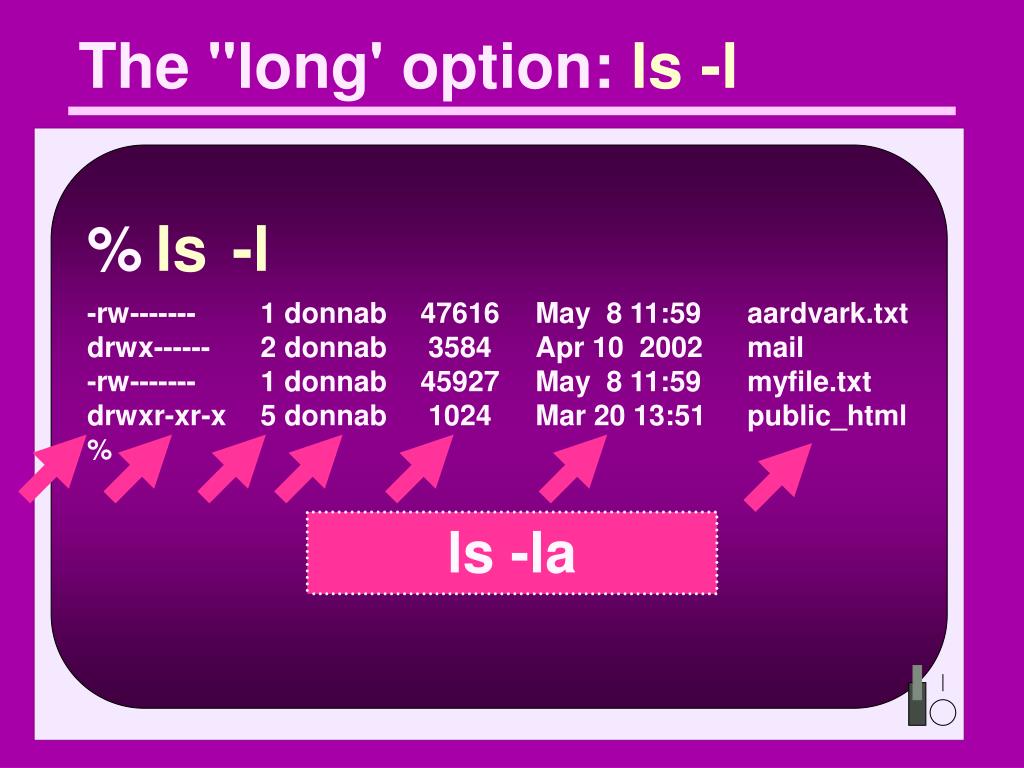 The "long' option: ls -l

% ls -l

-rw------- 1 donnab 47616 May 8 11:59 aardvark.txt
drwx------ 2 donnab 3584 Apr 10 2002 mail
-rw------- 1 donnab 45927 May 8 11:59 myfile.txt
drwxr-xr-x 5 donnab 1024 Mar 20 13:51 public_html
%

ls -la